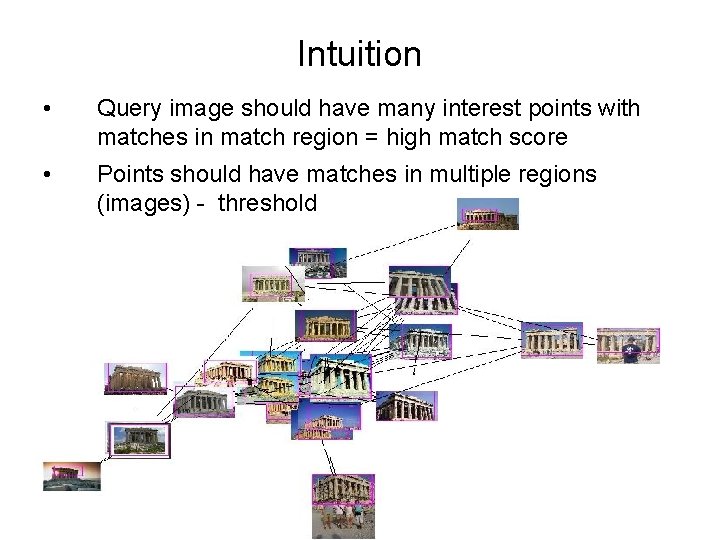 Intuition

• Query image should have many interest points with matches in match region = high match score

• Points should have matches in multiple regions (images) - threshold